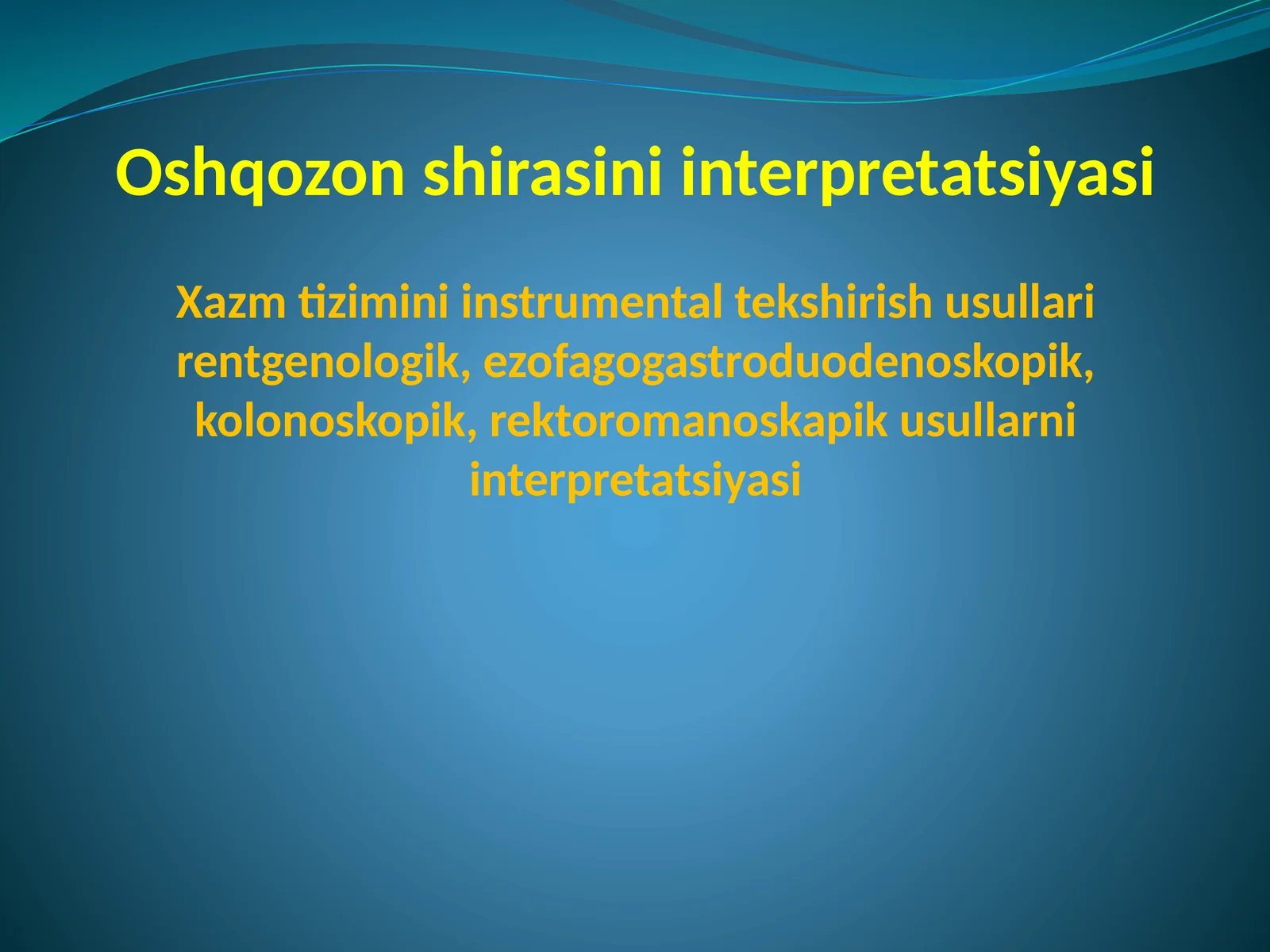 Oshqozon shirasini interpretatsiyasi

Xazm tizimini instrumental tekshirish usullari rentgenologik, ezofagogastroduodenoskopik, kolonoskopik, rektoromanoskapik usullarni interpretatsiyasi